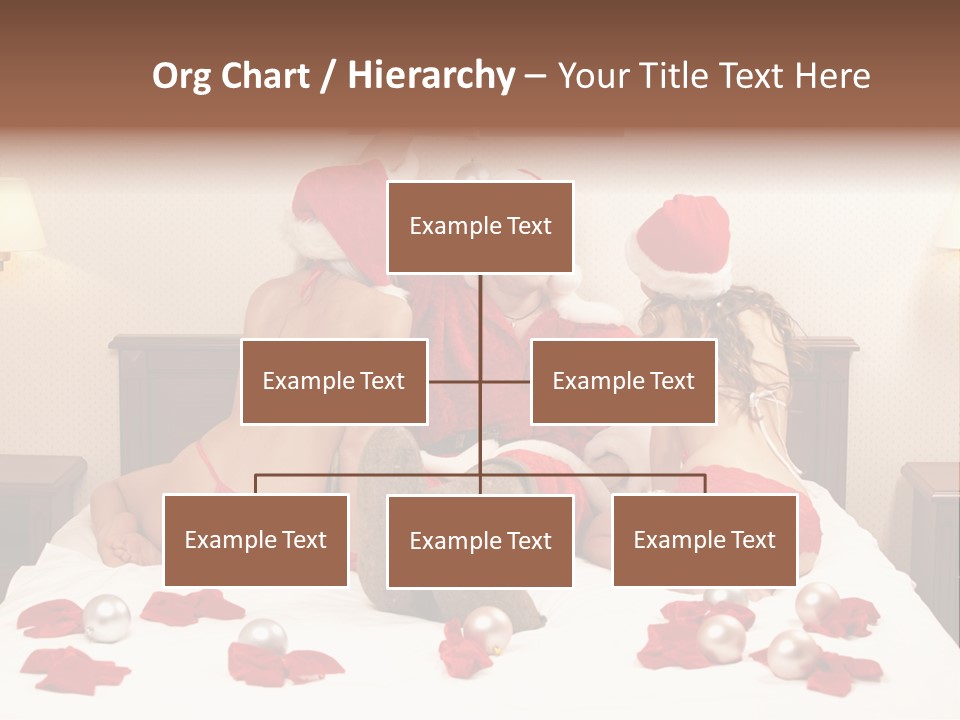 Org Chart / Hierarchy – Your Title Text Here

Example Text

Example Text

Example Text

Example Text

Example Text

Example Text